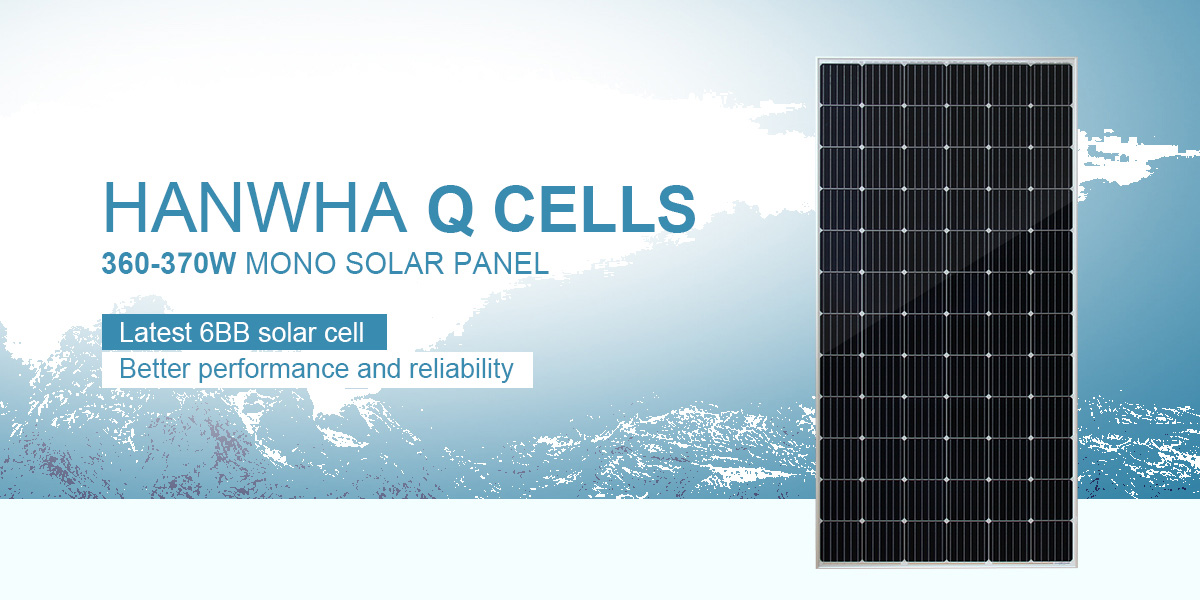 HANWHA Q CELLS
360-370W MONO SOLAR PANEL

Latest 6BB solar cell
Better performance and reliability